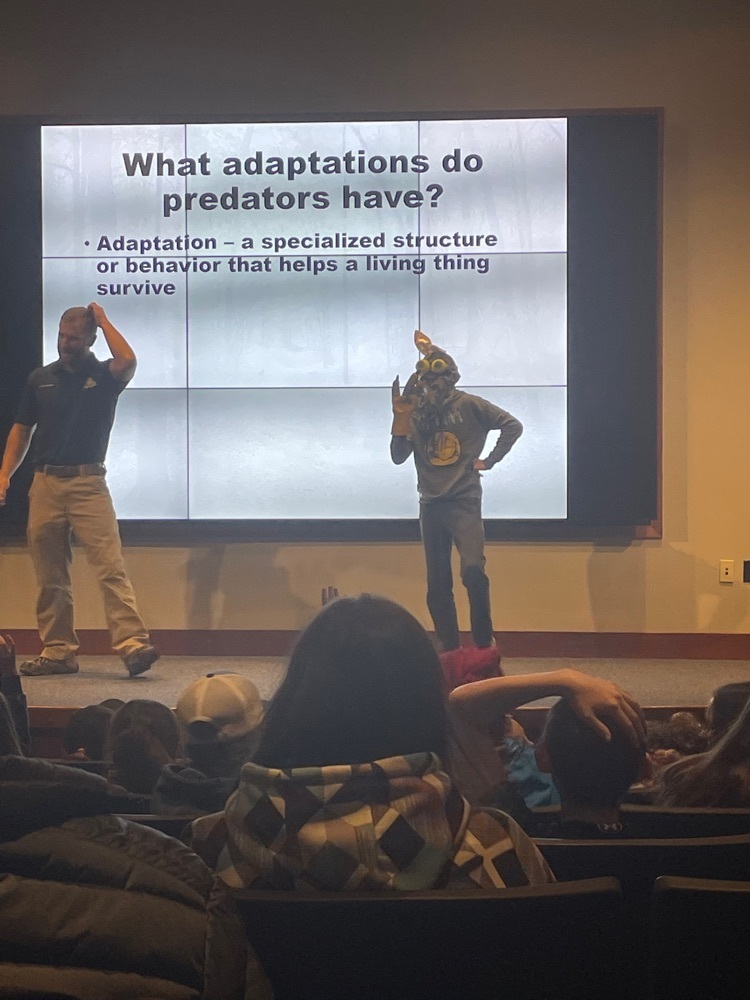 What adaptations do predators have?

• Adaptation – a specialized structure or behavior that helps a living thing survive